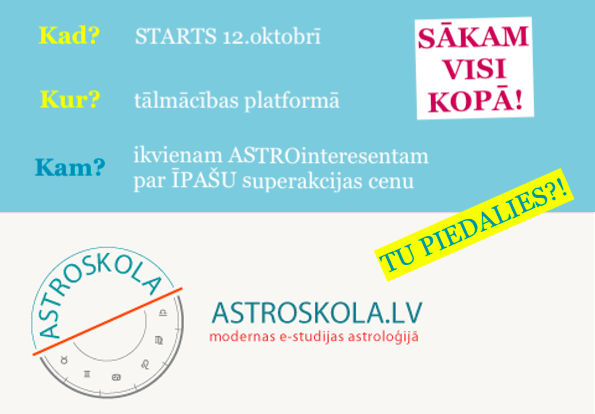 Kad? STARTS 12.oktobrī

Kur? tālmācības platformā

Kam? ikvienam ASTROinteresentam par ĪPAŠU superakcijas cenu

SĀKAM VISI KOPĀ!

TU PIEDALIES?!

ASTROSKOLA

ASTROSKOLA.LV
modernas e-studijas astroloģijā